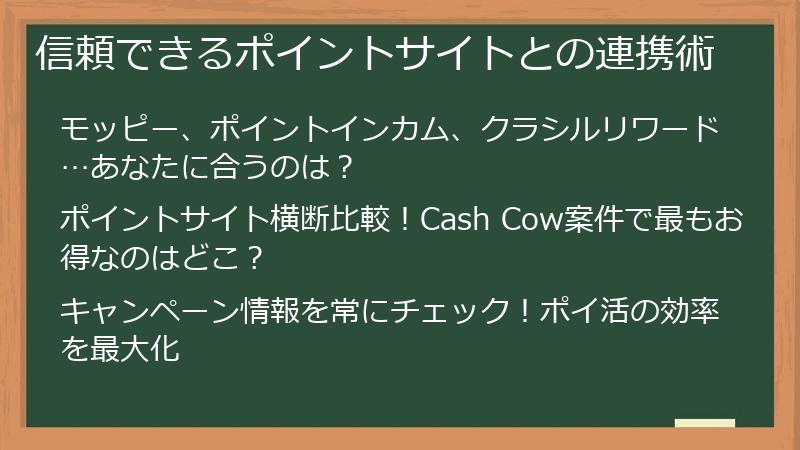 信頼できるポイントサイトとの連携術

モッピー、ポイントインカム、クラシルリワード…あなたに合うのは？

ポイントサイト横断比較！Cash Cow案件で最もお得なのはどこ？

キャンペーン情報を常にチェック！ポイ活の効率を最大化